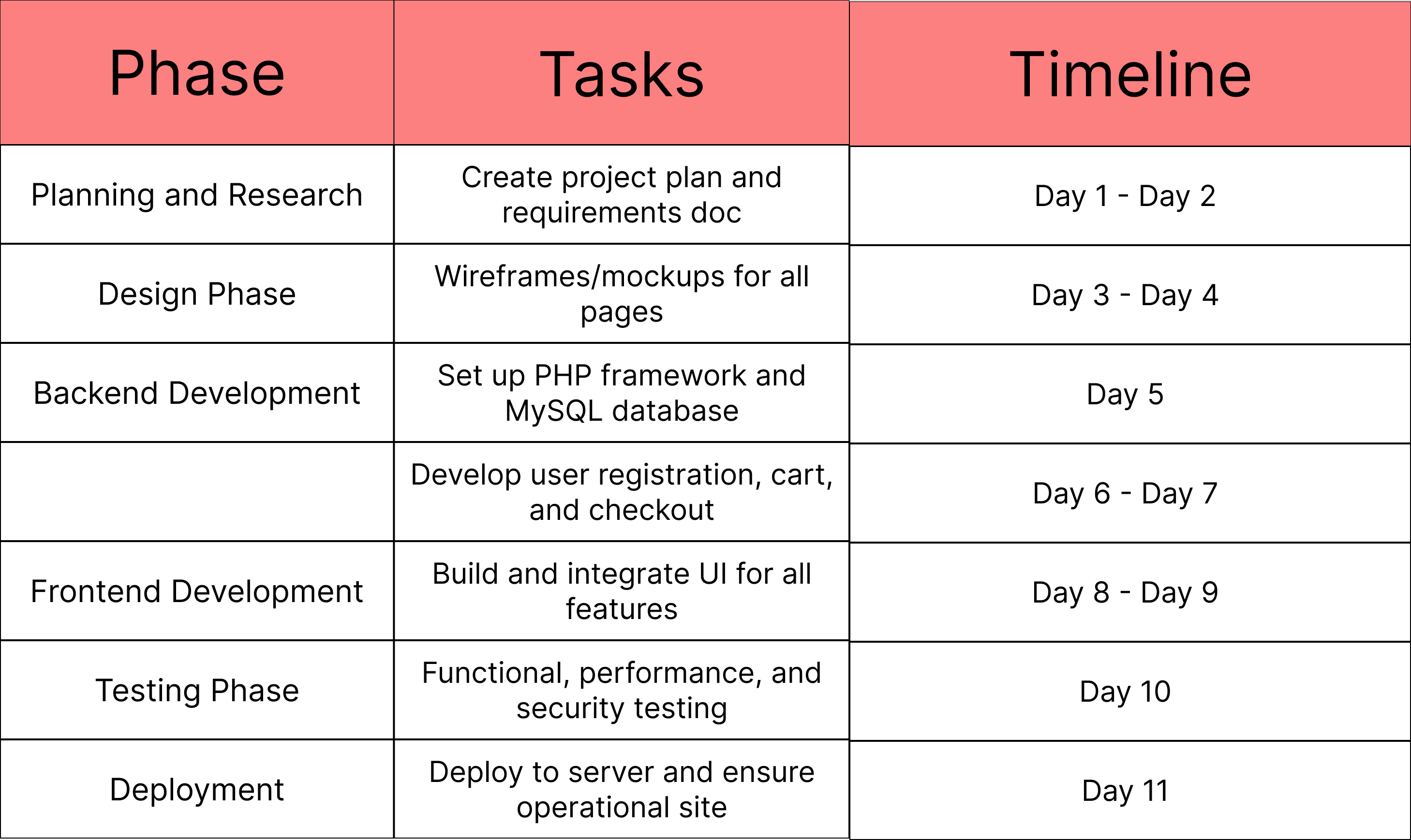 | Phase | Tasks | Timeline |
|---|---|---|
| Planning and Research | Create project plan and requirements doc | Day 1 - Day 2 |
| Design Phase | Wireframes/mockups for all pages | Day 3 - Day 4 |
| Backend Development | Set up PHP framework and MySQL database | Day 5 |
| | Develop user registration, cart, and checkout | Day 6 - Day 7 |
| Frontend Development | Build and integrate UI for all features | Day 8 - Day 9 |
| Testing Phase | Functional, performance, and security testing | Day 10 |
| Deployment | Deploy to server and ensure operational site | Day 11 |